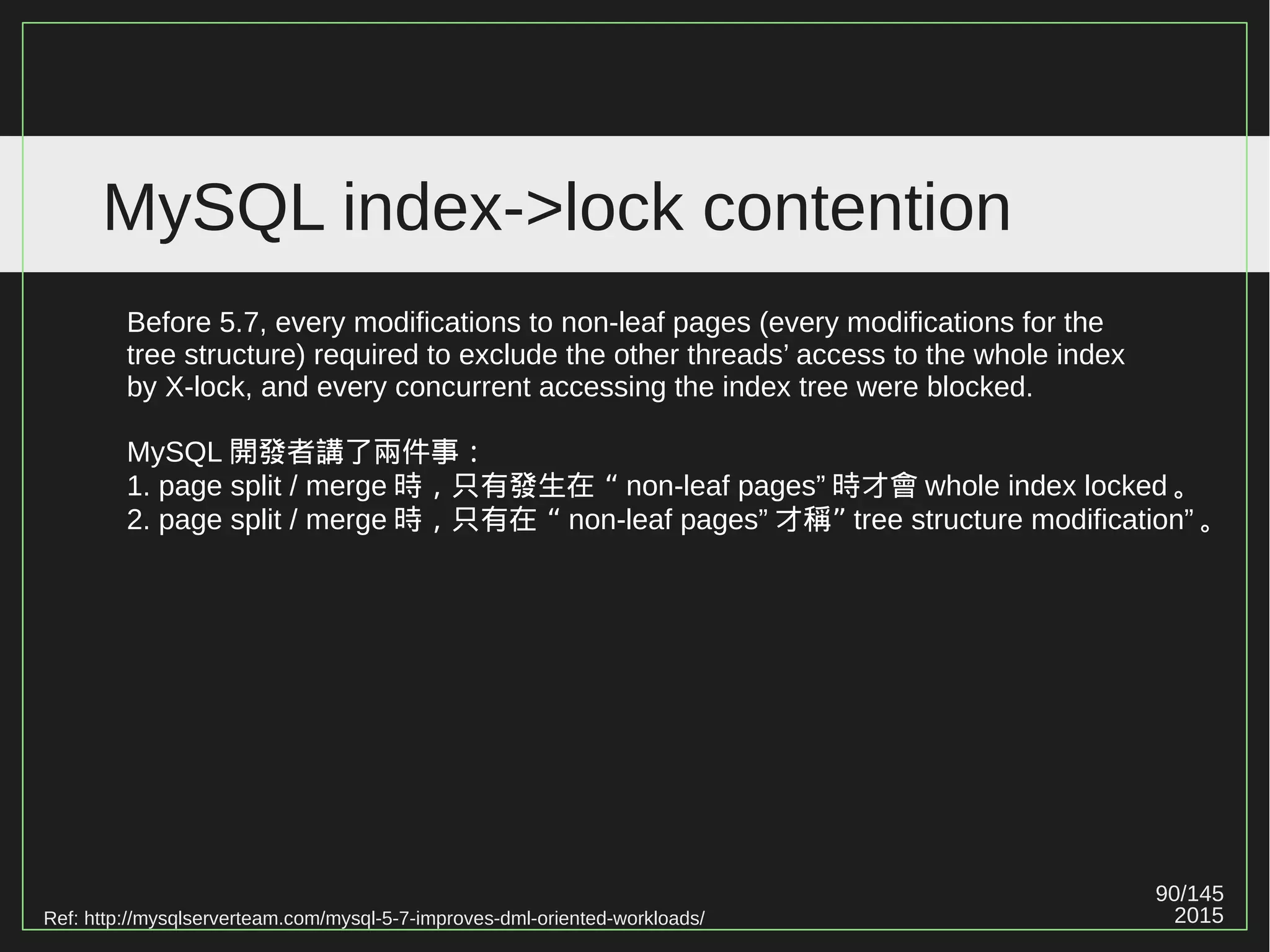 MySQL index->lock contention

Before 5.7, every modifications to non-leaf pages (every modifications for the tree structure) required to exclude the other threads' access to the whole index by X-lock, and every concurrent accessing the index tree were blocked.

MySQL 開發者講了兩件事：
1. page split / merge 時，只有發生在 “ non-leaf pages” 時才會 whole index locked 。
2. page split / merge 時，只有在 “ non-leaf pages” 才稱” tree structure modification” 。

Ref: http://mysqlserverteam.com/mysql-5-7-improves-dml-oriented-workloads/

90/145
2015